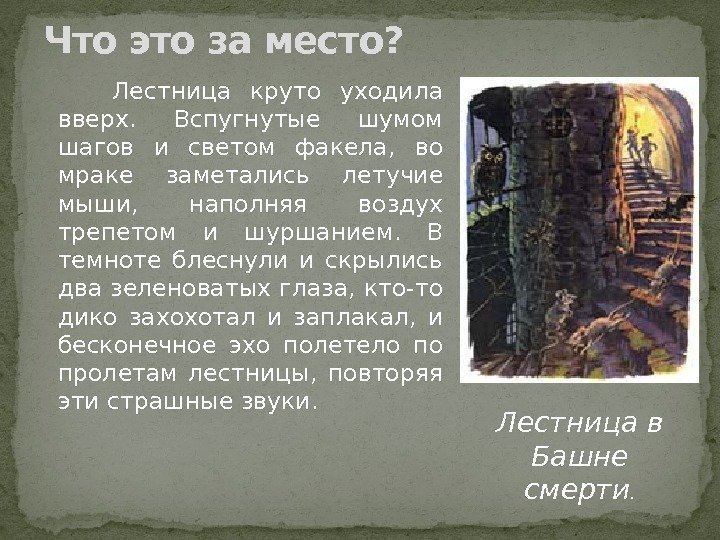 Что это за место?

Лестница круто уходила вверх. Вспугнутые шумом шагов и светом факела, во мраке заметались летучие мыши, наполняя воздух трепетом и шуршанием. В темноте блеснули и скрылись два зеленоватых глаза, кто-то дико захохотал и заплакал, и бесконечное эхо полетело по пролетам лестницы, повторяя эти страшные звуки.

Лестница в Башне смерти.